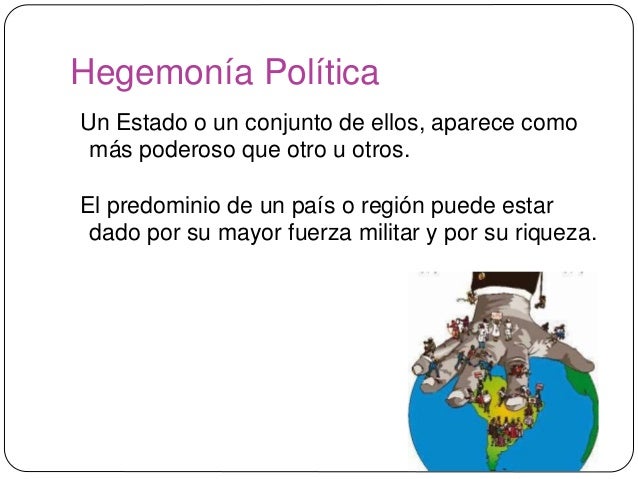 Hegemonía Política

Un Estado o un conjunto de ellos, aparece como más poderoso que otro u otros.

El predominio de un país o región puede estar dado por su mayor fuerza militar y por su riqueza.